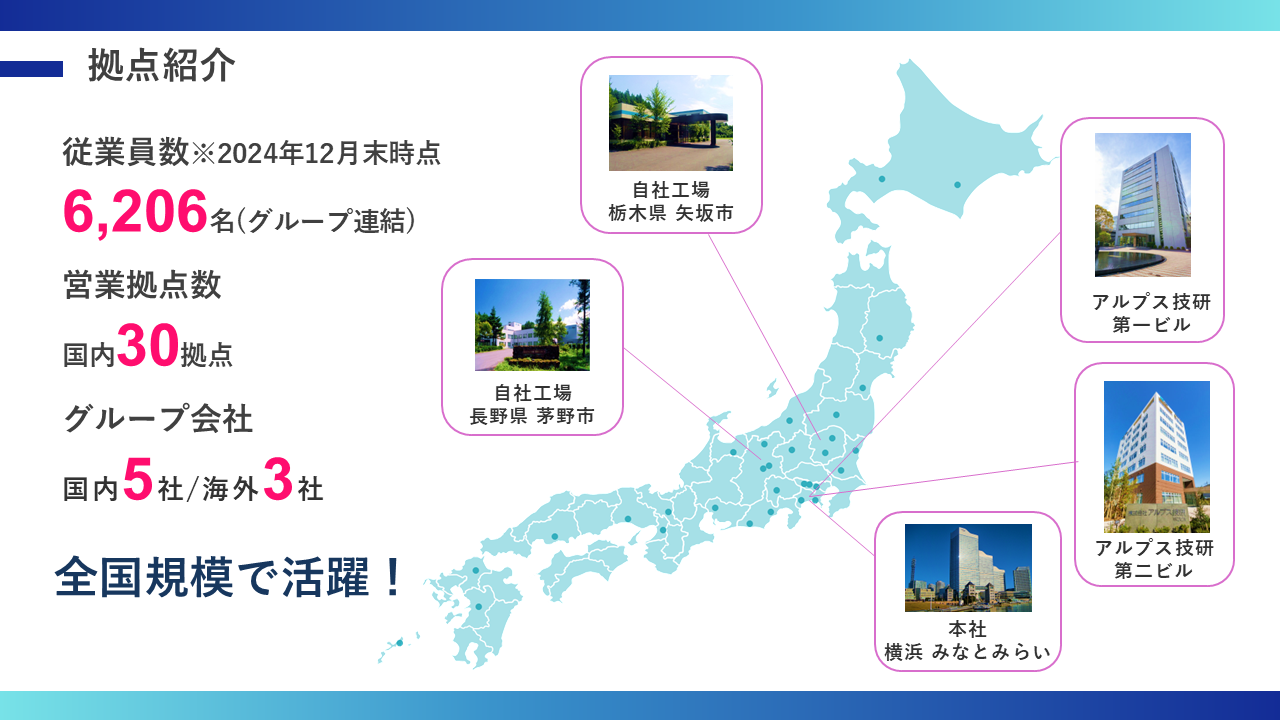 拠点紹介

従業員数※2024年12月末時点

6,206名(グループ連結)

営業拠点数

国内30拠点

グループ会社

国内5社/海外3社

全国規模で活躍！

自社工場
栃木県 矢坂市

自社工場
長野県 茅野市

アルプス技研
第一ビル

アルプス技研
第二ビル

本社
横浜 みなとみらい